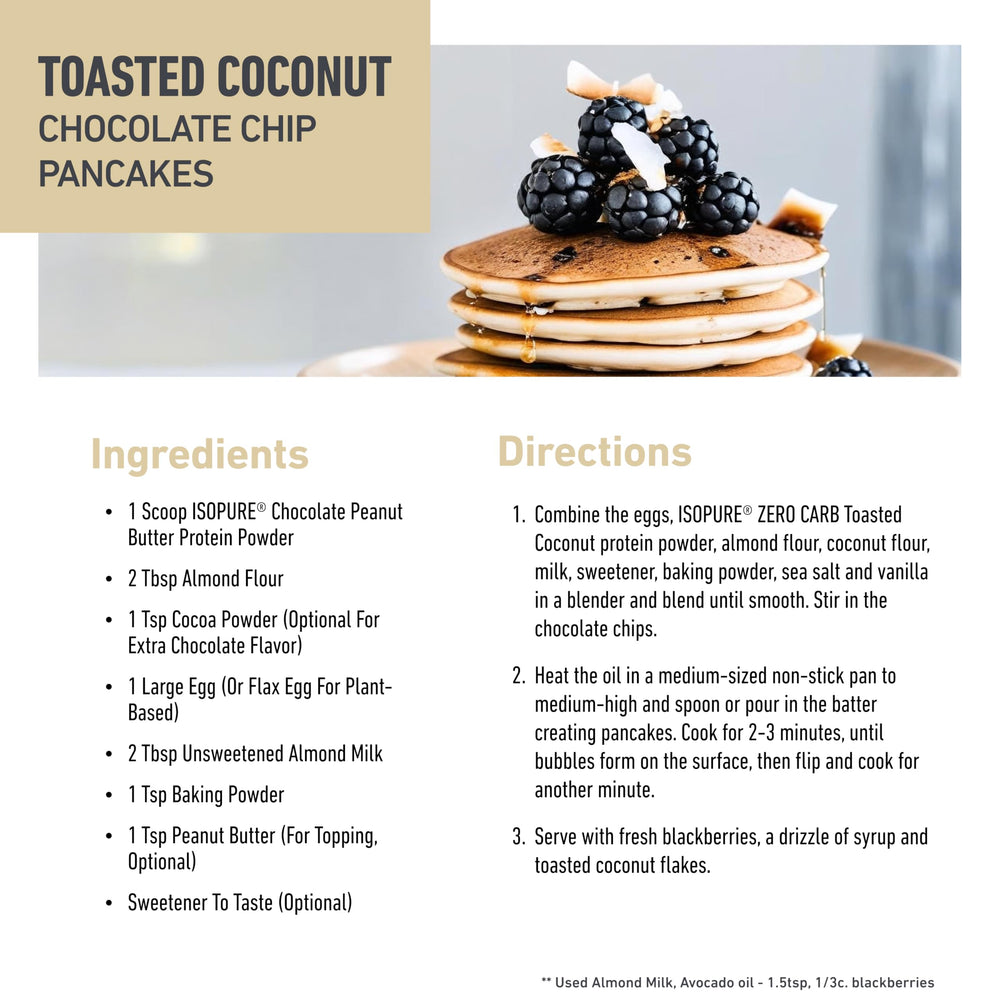 TOASTED COCONUT
CHOCOLATE CHIP PANCAKES

Ingredients

• 1 Scoop ISOPURE® Chocolate Peanut Butter Protein Powder
• 2 Tbsp Almond Flour
• 1 Tsp Cocoa Powder (Optional For Extra Chocolate Flavor)
• 1 Large Egg (Or Flax Egg For Plant-Based)
• 2 Tbsp Unsweetened Almond Milk
• 1 Tsp Baking Powder
• 1 Tsp Peanut Butter (For Topping, Optional)
• Sweetener To Taste (Optional)

Directions

1. Combine the eggs, ISOPURE® ZERO CARB Toasted Coconut protein powder, almond flour, coconut flour, milk, sweetener, baking powder, sea salt and vanilla in a blender and blend until smooth. Stir in the chocolate chips.

2. Heat the oil in a medium-sized non-stick pan to medium-high and spoon or pour in the batter creating pancakes. Cook for 2-3 minutes, until bubbles form on the surface, then flip and cook for another minute.

3. Serve with fresh blackberries, a drizzle of syrup and toasted coconut flakes.

** Used Almond Milk, Avocado oil - 1.5tsp, 1/3c. blackberries